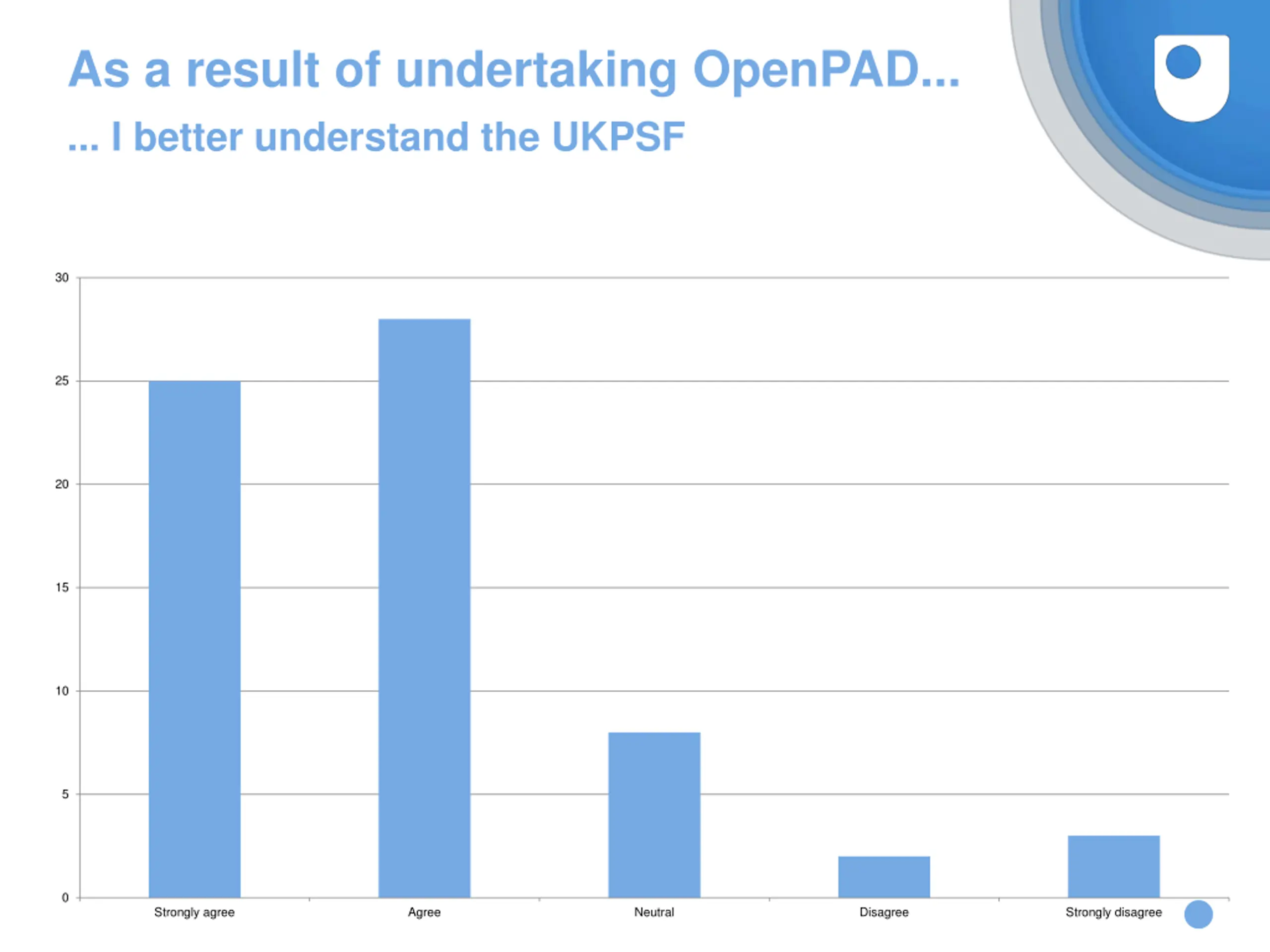 As a result of undertaking OpenPAD...
... I better understand the UKPSF

30
25
20
15
10
5
0

Strongly agree
Agree
Neutral
Disagree
Strongly disagree